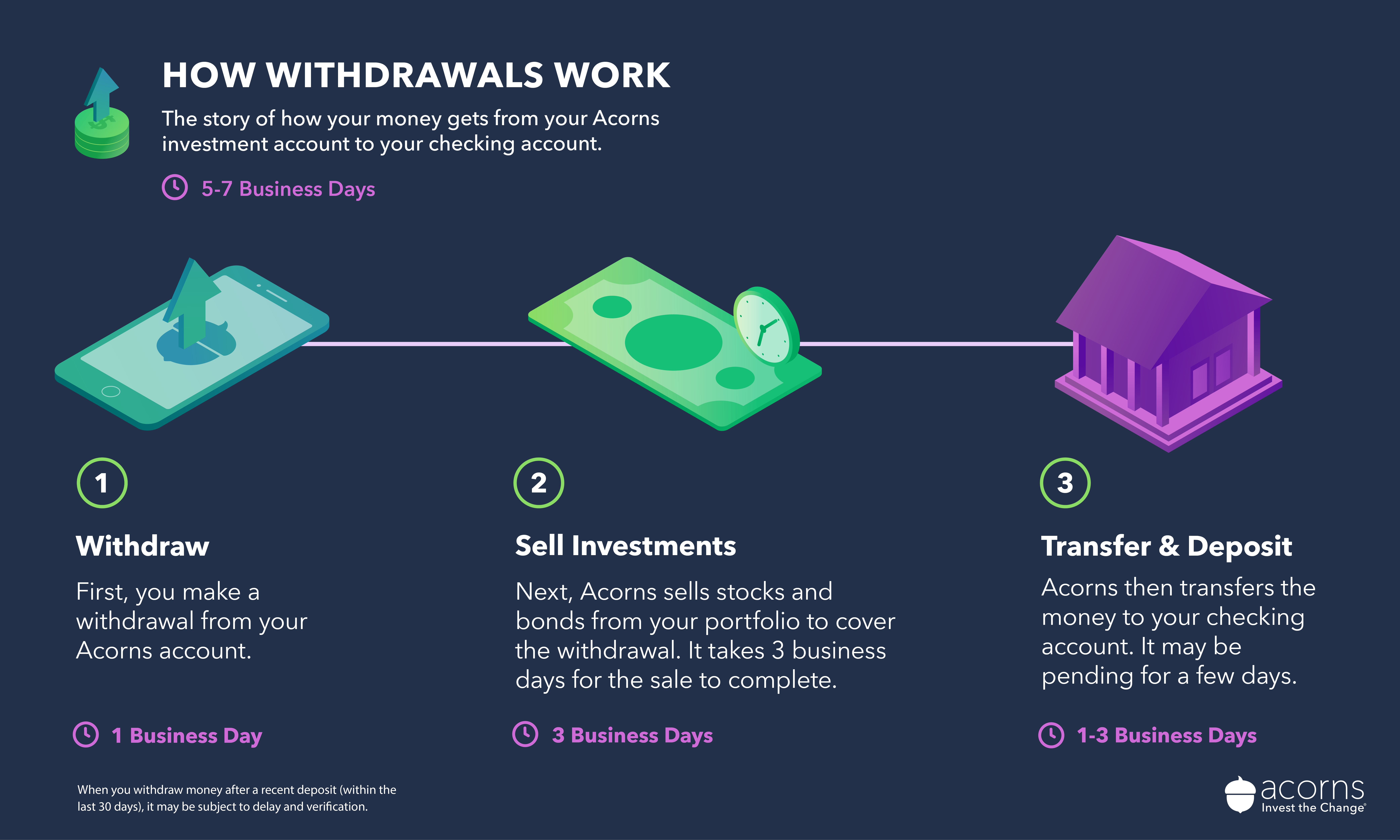 HOW WITHDRAWALS WORK

The story of how your money gets from your Acorns investment account to your checking account.

5-7 Business Days

1

Withdraw

First, you make a withdrawal from your Acorns account.

1 Business Day

2

Sell Investments

Next, Acorns sells stocks and bonds from your portfolio to cover the withdrawal. It takes 3 business days for the sale to complete.

3 Business Days

3

Transfer & Deposit

Acorns then transfers the money to your checking account. It may be pending for a few days.

1-3 Business Days

When you withdraw money after a recent deposit (within the last 30 days), it may be subject to delay and verification.

acorns
Invest the Change®